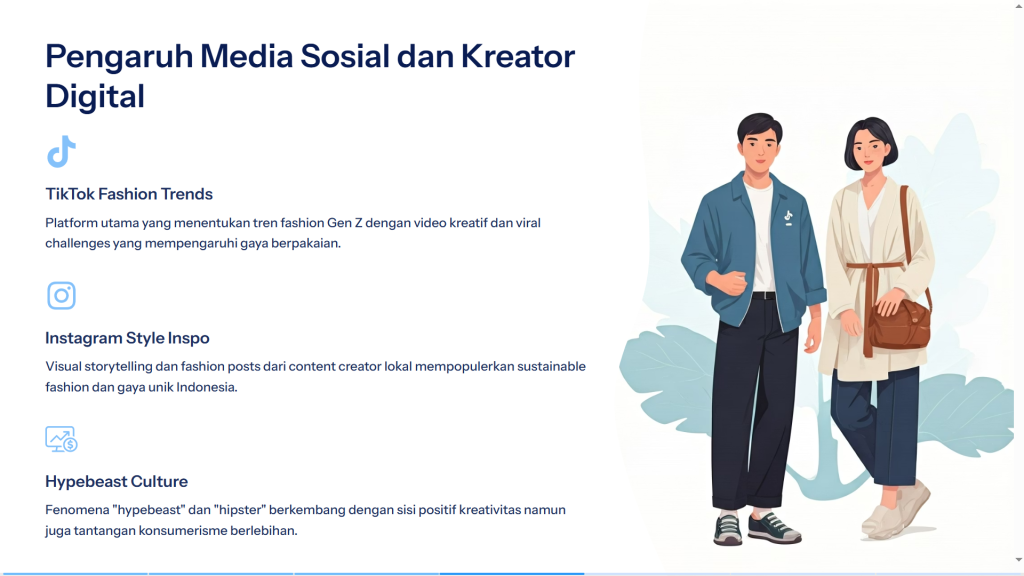 Pengaruh Media Sosial dan Kreator Digital

TikTok Fashion Trends

Platform utama yang menentukan tren fashion Gen Z dengan video kreatif dan viral challenges yang mempengaruhi gaya berpakaian.

Instagram Style Inspo

Visual storytelling dan fashion posts dari content creator lokal mempopulerkan sustainable fashion dan gaya unik Indonesia.

Hypebeast Culture

Fenomena "hypebeast" dan "hipster" berkembang dengan sisi positif kreativitas namun juga tantangan konsumerisme berlebihan.